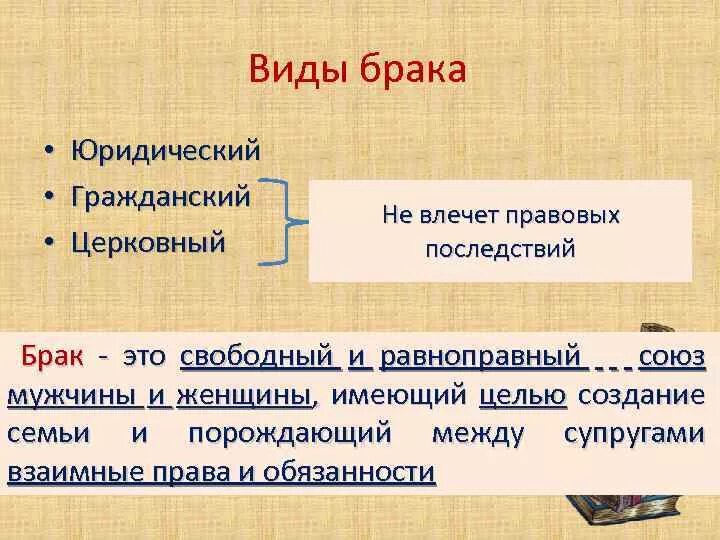 Виды брака

• Юридический
• Гражданский
• Церковный

Не влечет правовых последствий

Брак - это свободный и равноправный союз мужчины и женщины, имеющий целью создание семьи и порождающий между супругами взаимные права и обязанности